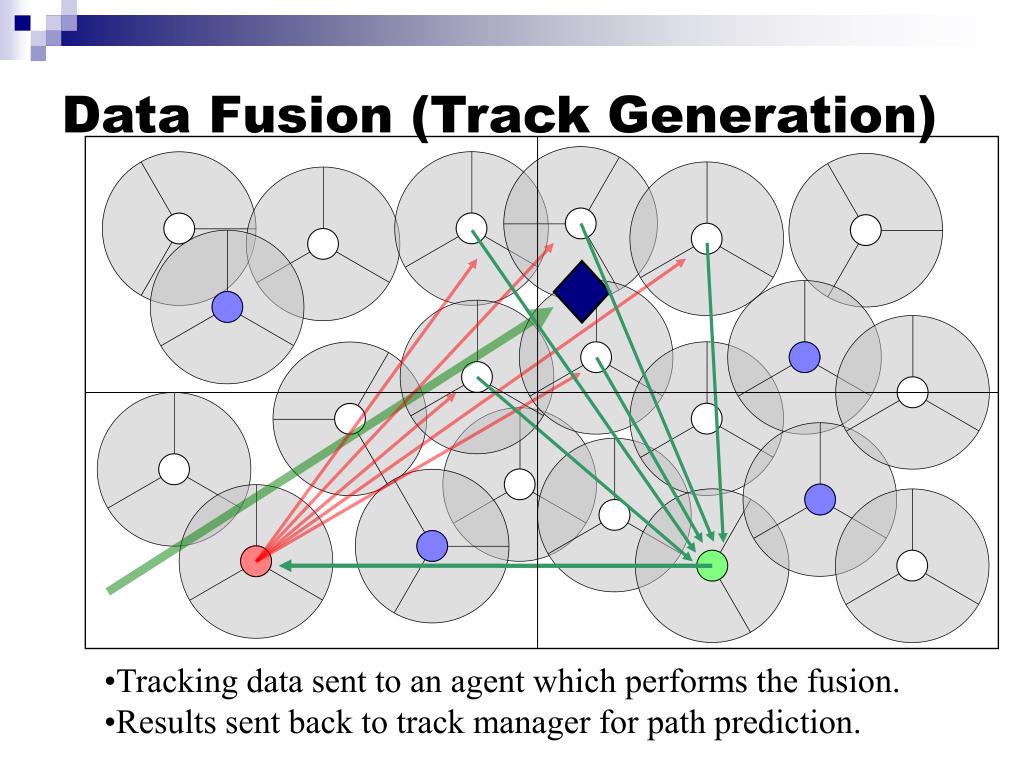 Data Fusion (Track Generation)

•Tracking data sent to an agent which performs the fusion.
•Results sent back to track manager for path prediction.